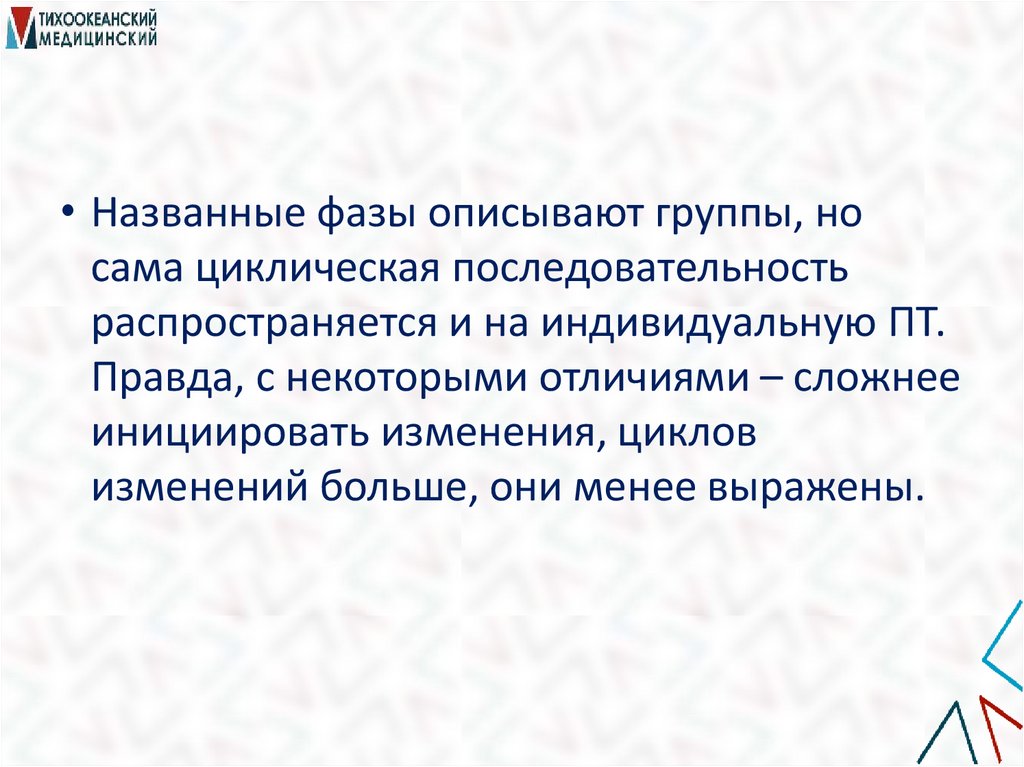 ТИХООКЕАНСКИЙ МЕДИЦИНСКИЙ

• Названные фазы описывают группы, но сама циклическая последовательность распространяется и на индивидуальную ПТ. Правда, с некоторыми отличиями – сложнее инициировать изменения, циклов изменений больше, они менее выражены.